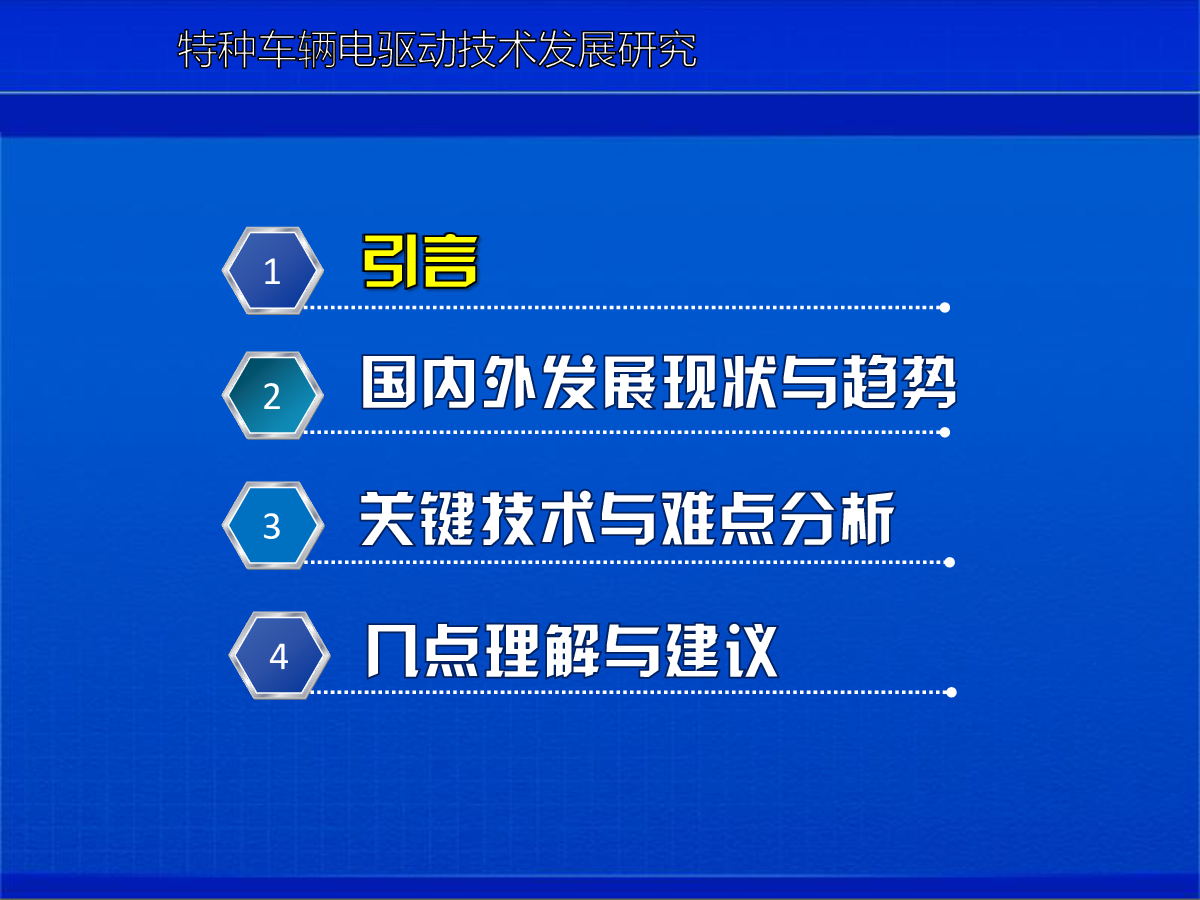 特种车辆电驱动技术发展研究

1 引言

2 国内外发展现状与趋势

3 关键技术与难点分析

4 几点理解与建议